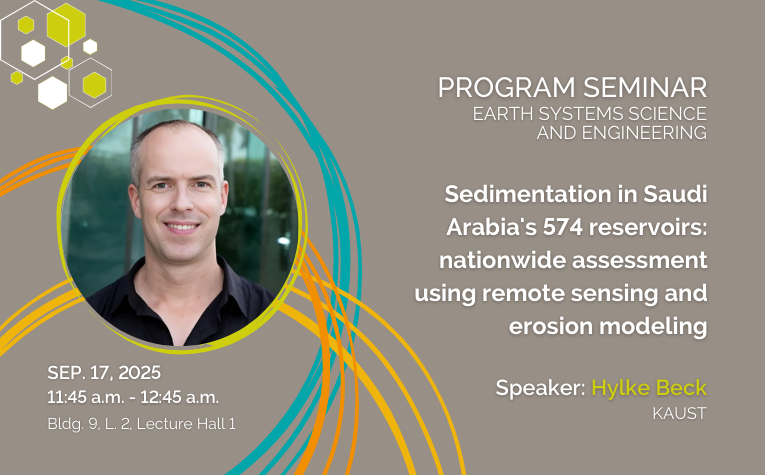 PROGRAM SEMINAR
EARTH SYSTEMS SCIENCE AND ENGINEERING

Sedimentation in Saudi Arabia's 574 reservoirs: nationwide assessment using remote sensing and erosion modeling

Speaker: Hylke Beck
KAUST

SEP. 17, 2025
11:45 a.m. - 12:45 a.m.
Bldg. 9, L. 2, Lecture Hall 1